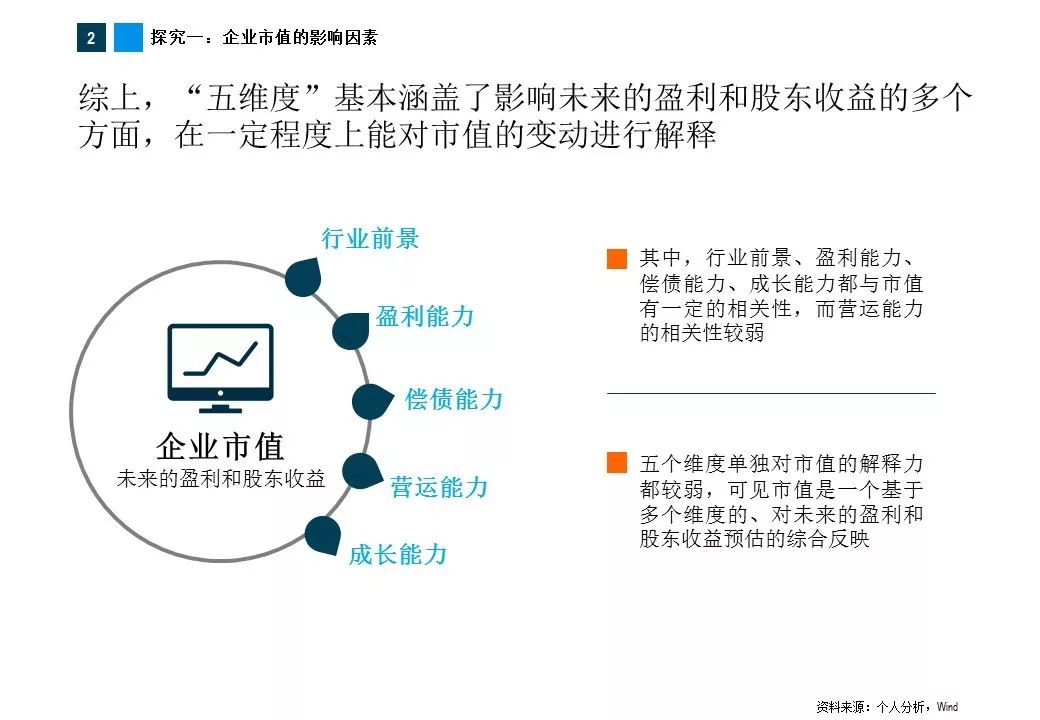 2 探究一：企业市值的影响因素

综上，“五维度”基本涵盖了影响未来的盈利和股东收益的多个方面，在一定程度上能对市值的变动进行解释

行业前景

盈利能力

偿债能力

营运能力

成长能力

企业市值
未来的盈利和股东收益

其中，行业前景、盈利能力、偿债能力、成长能力都与市值有一定的相关性，而营运能力的相关性较弱

五个维度单独对市值的解释力都较弱，可见市值是一个基于多个维度的、对未来的盈利和股东收益预估的综合反映

资料来源：个人分析，Wind